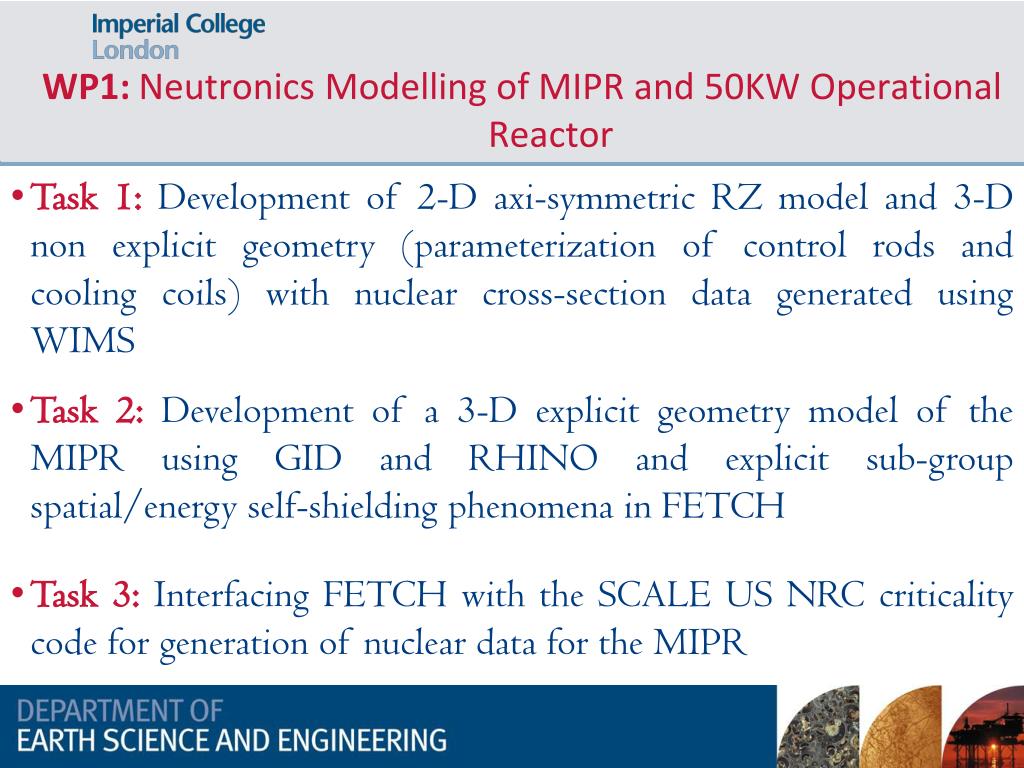 Imperial College London

WP1: Neutronics Modelling of MIPR and 50KW Operational Reactor

• Task 1: Development of 2-D axi-symmetric RZ model and 3-D non explicit geometry (parameterization of control rods and cooling coils) with nuclear cross-section data generated using WIMS

• Task 2: Development of a 3-D explicit geometry model of the MIPR using GID and RHINO and explicit sub-group spatial/energy self-shielding phenomena in FETCH

• Task 3: Interfacing FETCH with the SCALE US NRC criticality code for generation of nuclear data for the MIPR

DEPARTMENT OF
EARTH SCIENCE AND ENGINEERING